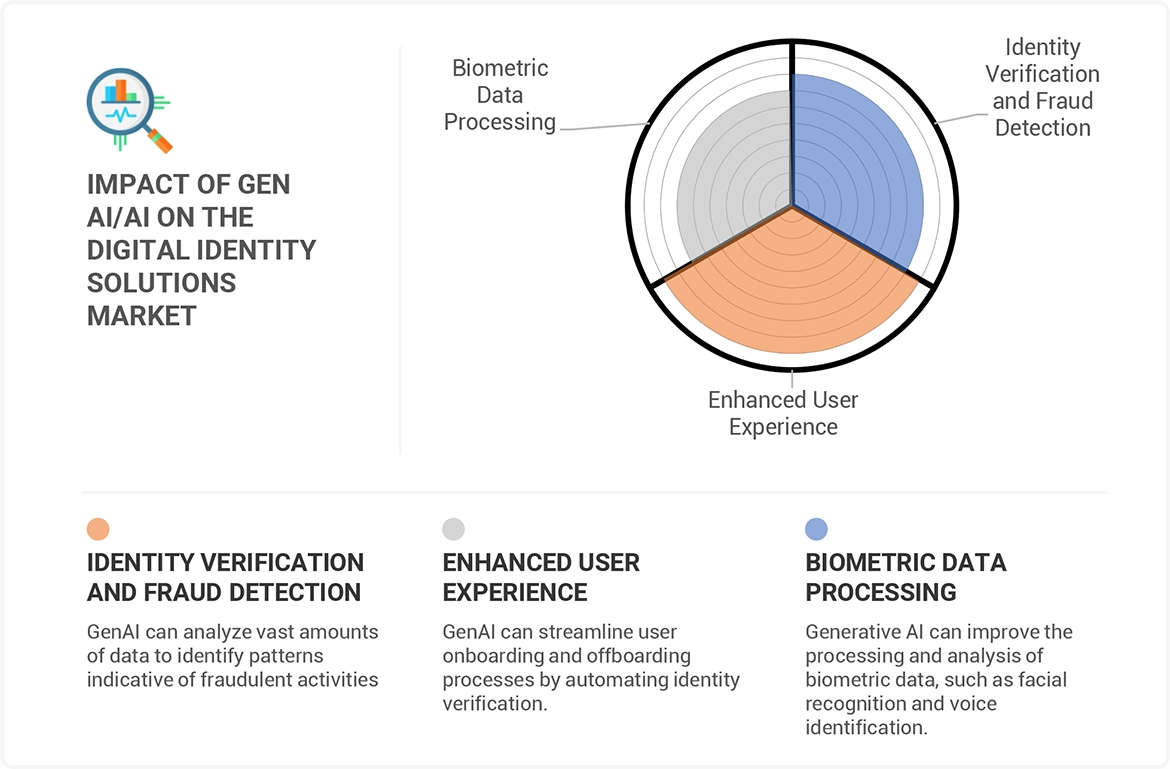 IMPACT OF GEN AI/AI ON THE DIGITAL IDENTITY SOLUTIONS MARKET

Biometric Data Processing

Identity Verification and Fraud Detection

Enhanced User Experience

IDENTITY VERIFICATION AND FRAUD DETECTION

GenAI can analyze vast amounts of data to identify patterns indicative of fraudulent activities

ENHANCED USER EXPERIENCE

GenAI can streamline user onboarding and offboarding processes by automating identity verification.

BIOMETRIC DATA PROCESSING

Generative AI can improve the processing and analysis of biometric data, such as facial recognition and voice identification.